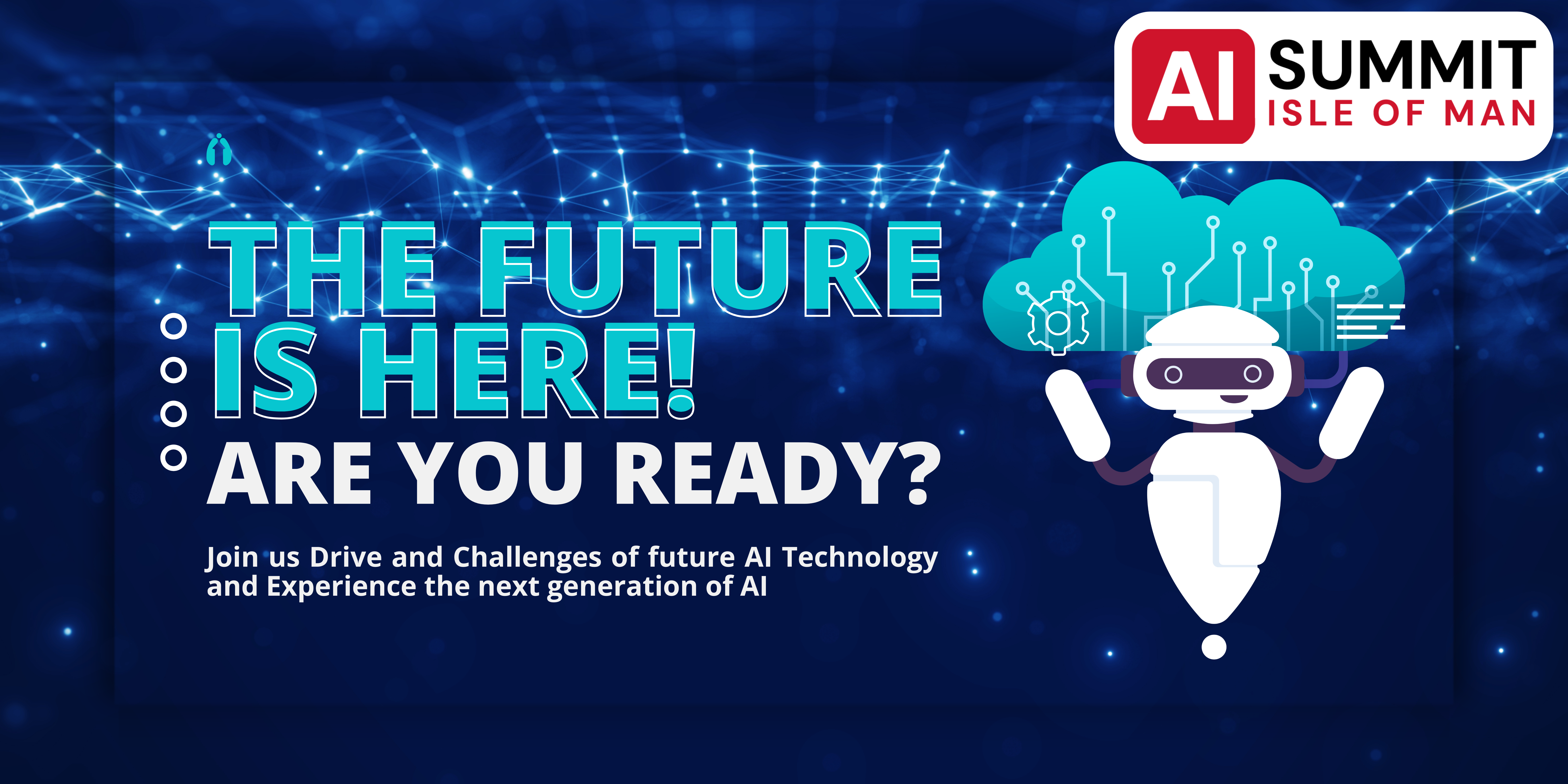 AI SUMMIT
ISLE OF MAN

THE FUTURE IS HERE!
ARE YOU READY?

Join us Drive and Challenges of future AI Technology and Experience the next generation of AI